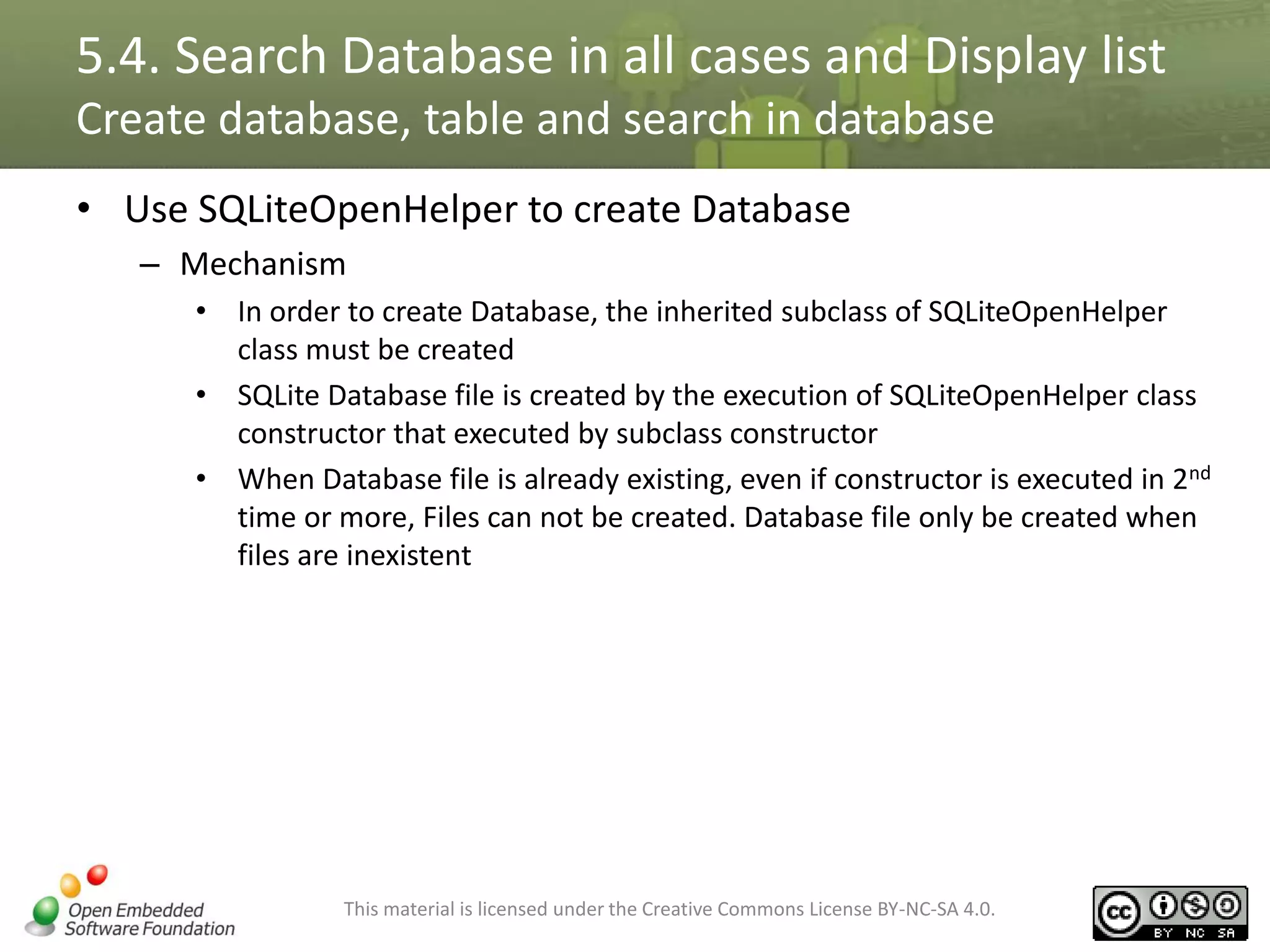 5.4. Search Database in all cases and Display list
Create database, table and search in database

• Use SQLiteOpenHelper to create Database
– Mechanism
• In order to create Database, the inherited subclass of SQLiteOpenHelper class must be created
• SQLite Database file is created by the execution of SQLiteOpenHelper class constructor that executed by subclass constructor
• When Database file is already existing, even if constructor is executed in 2$^{nd}$ time or more, Files can not be created. Database file only be created when files are inexistent

Open Embedded Software Foundation

This material is licensed under the Creative Commons License BY-NC-SA 4.0.

cc BY NC SA